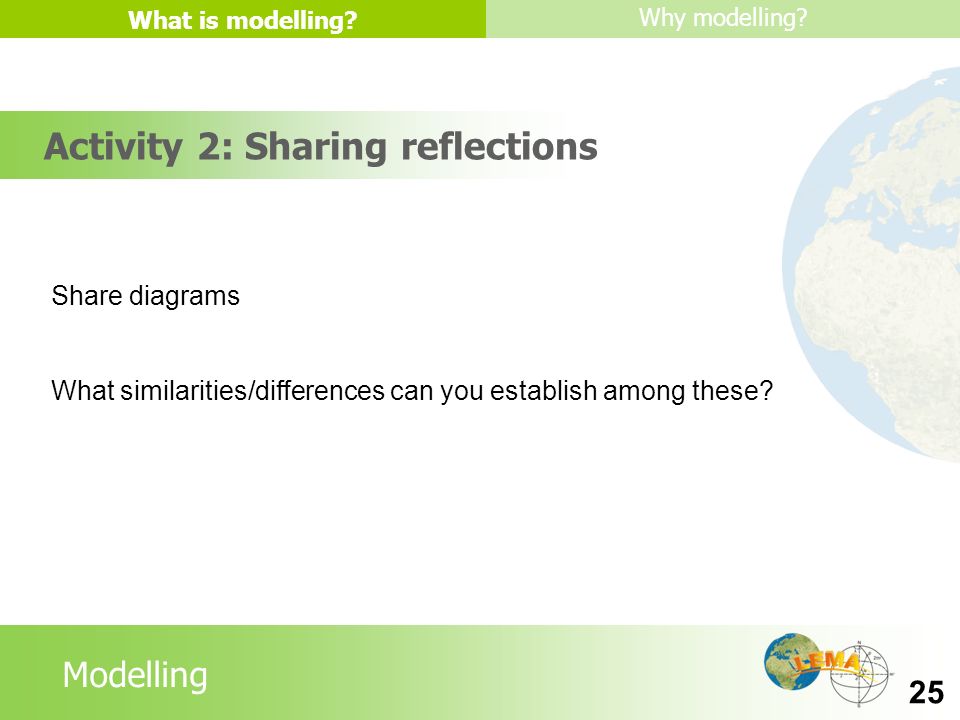 What is modelling?

Why modelling?

Activity 2: Sharing reflections

Share diagrams

What similarities/differences can you establish among these?

Modelling

LEMA

25